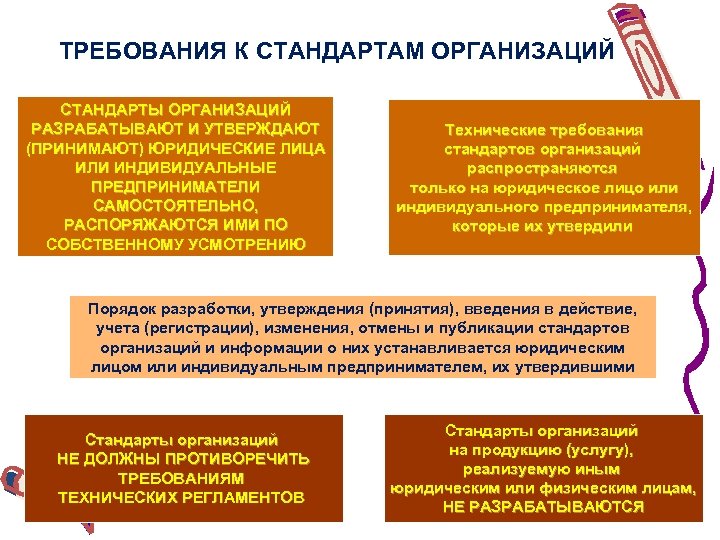 ТРЕБОВАНИЯ К СТАНДАРТАМ ОРГАНИЗАЦИЙ

СТАНДАРТЫ ОРГАНИЗАЦИЙ РАЗРАБАТЫВАЮТ И УТВЕРЖДАЮТ (ПРИНИМАЮТ) ЮРИДИЧЕСКИЕ ЛИЦА ИЛИ ИНДИВИДУАЛЬНЫЕ ПРЕДПРИНИМАТЕЛИ САМОСТОЯТЕЛЬНО, РАСПОРЯЖАЮТСЯ ИМИ ПО СОБСТВЕННОМУ УСМОТРЕНИЮ

Технические требования стандартов организаций распространяются только на юридическое лицо или индивидуального предпринимателя, которые их утвердили

Порядок разработки, утверждения (принятия), введения в действие, учета (регистрации), изменения, отмены и публикации стандартов организаций и информации о них устанавливается юридическим лицом или индивидуальным предпринимателем, их утвердившими

Стандарты организаций НЕ ДОЛЖНЫ ПРОТИВОРЕЧИТЬ ТРЕБОВАНИЯМ ТЕХНИЧЕСКИХ РЕГЛАМЕНТОВ

Стандарты организаций на продукцию (услугу), реализуемую иным юридическим или физическим лицам, НЕ РАЗРАБАТЫВАЮТСЯ